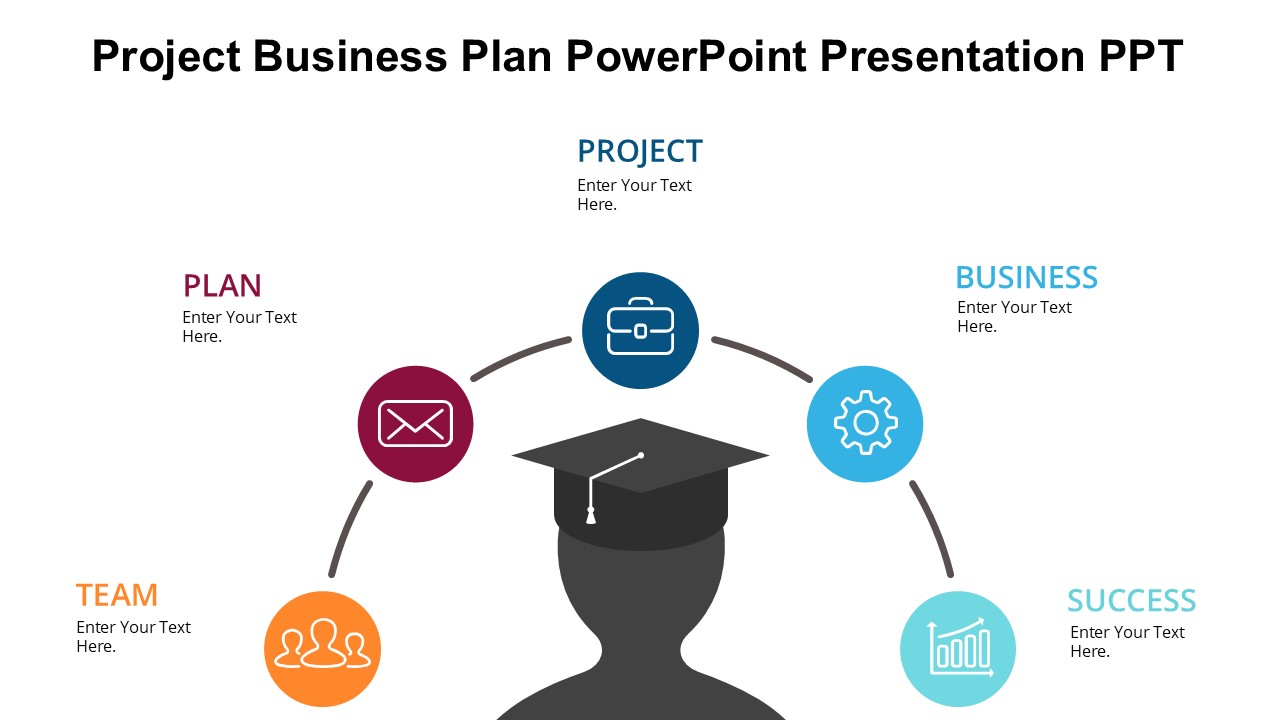 Project Business Plan PowerPoint Presentation PPT

PROJECT
Enter Your Text Here.

PLAN
Enter Your Text Here.

BUSINESS
Enter Your Text Here.

TEAM
Enter Your Text Here.

SUCCESS
Enter Your Text Here.